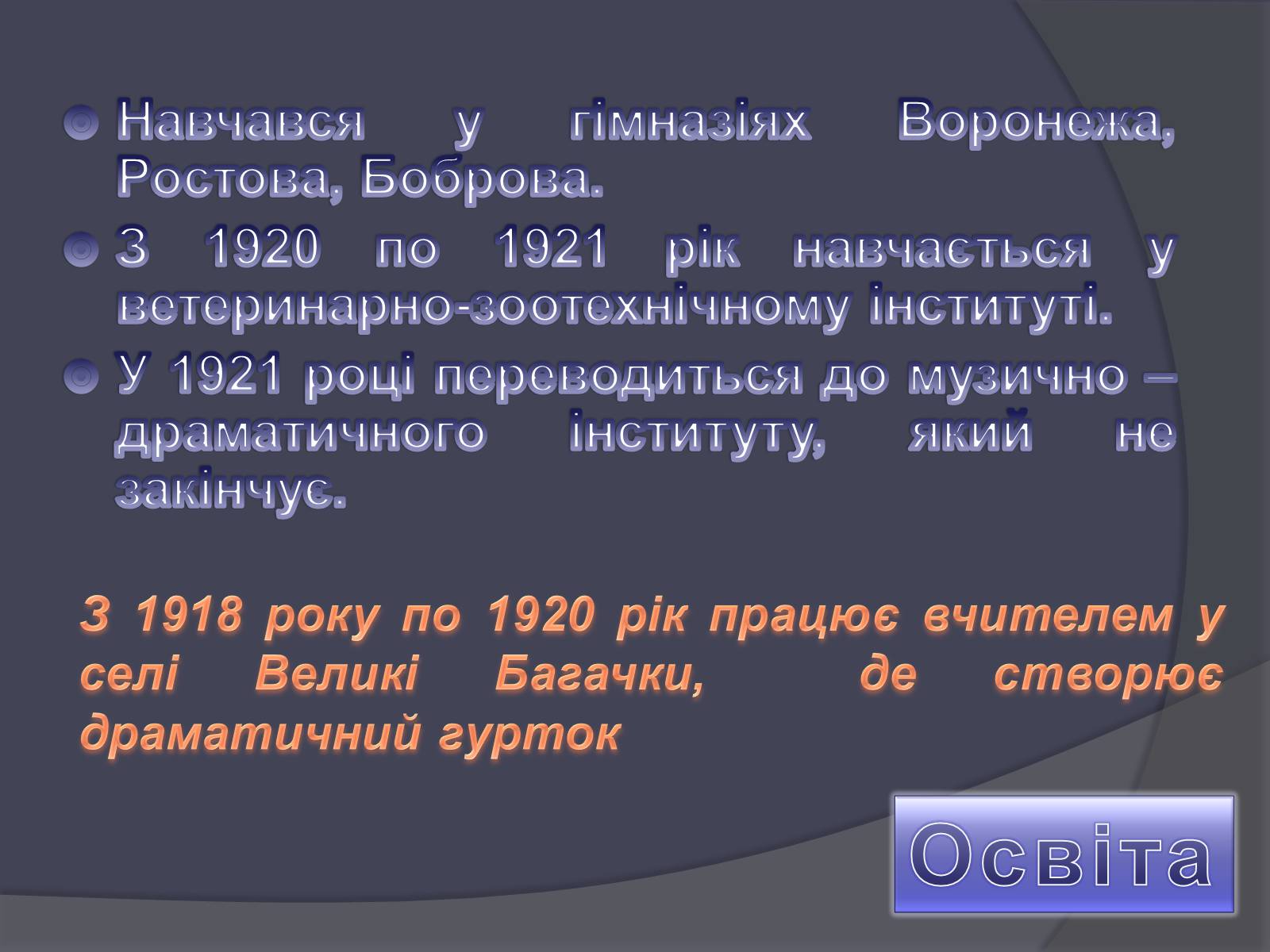 Навчався у гімназіях Воронежа, Ростова, Боброва.

З 1920 по 1921 рік навчається у ветеринарно-зоотехнічному інституті.

У 1921 році переводиться до музично – драматичного інституту, який не закінчує.

З 1918 року по 1920 рік працює вчителем у селі Великі Багачки, де створює драматичний гурток

Освіта